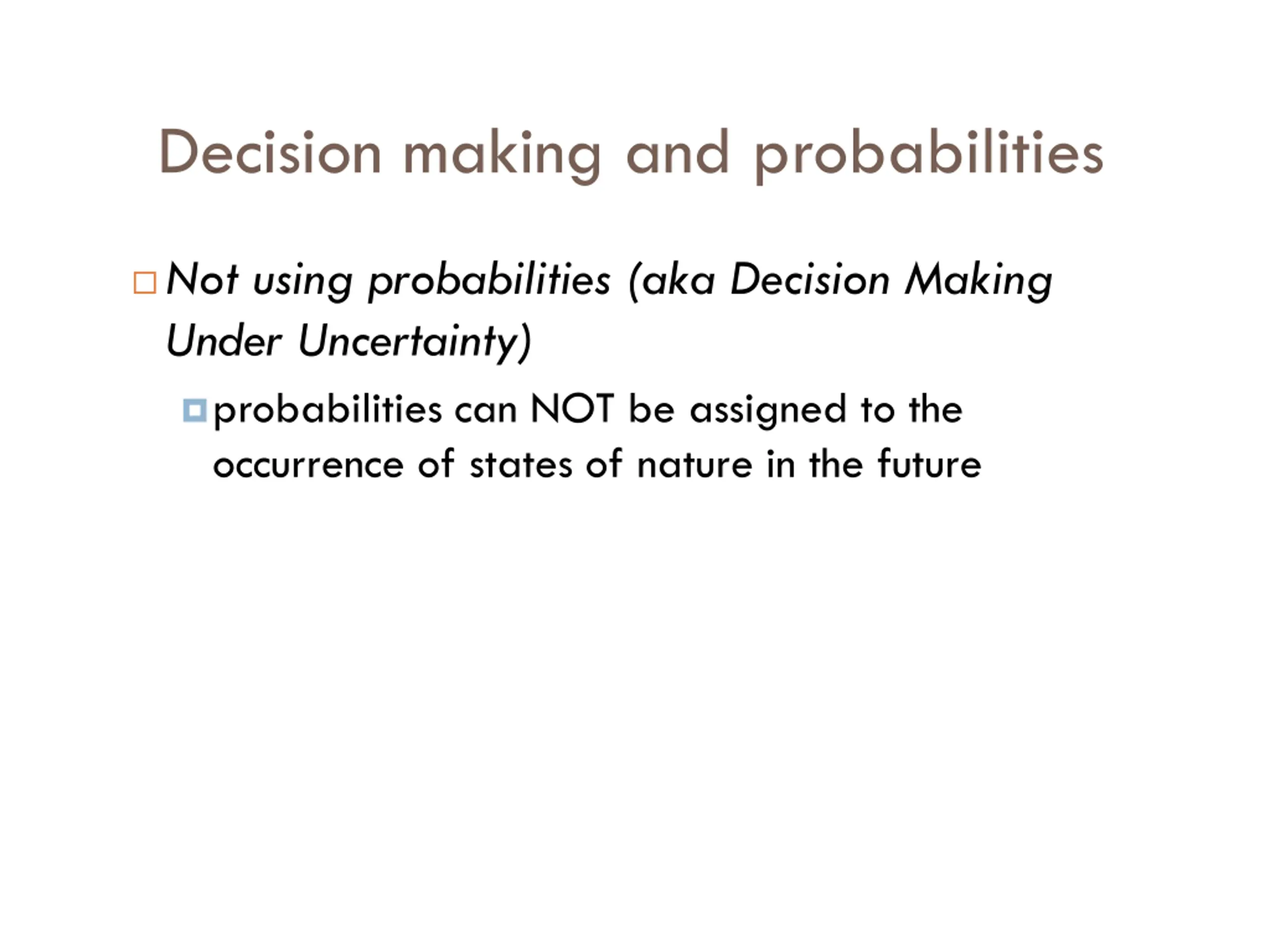 Decision making and probabilities

Not using probabilities (aka Decision Making Under Uncertainty)

probabilities can NOT be assigned to the occurrence of states of nature in the future